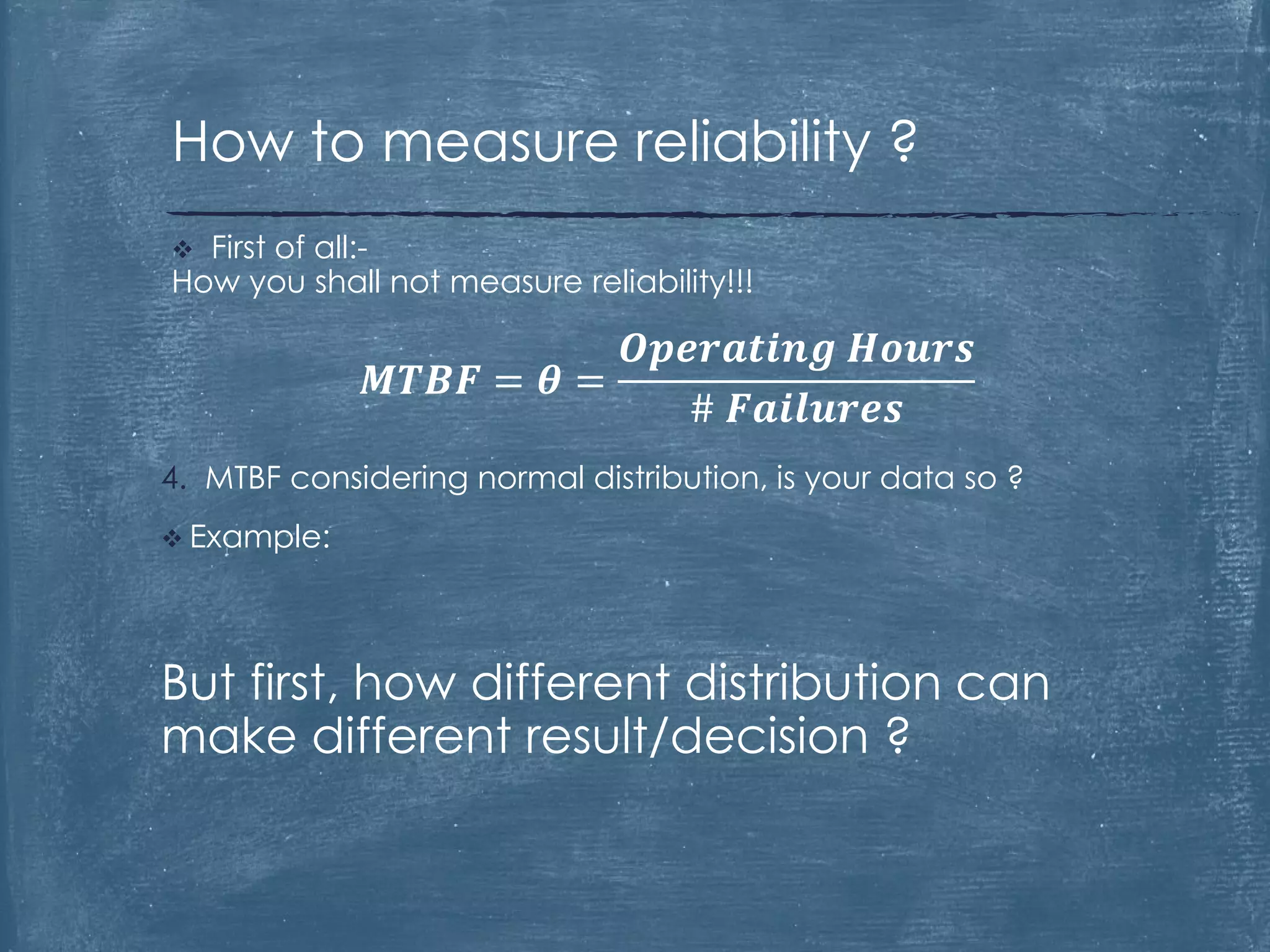 How to measure reliability ?

❖ First of all:-
How you shall not measure reliability!!!

$MTBF = \theta = \frac{Operating\ Hours}{\#\ Failures}$

4. MTBF considering normal distribution, is your data so ?

❖ Example:

But first, how different distribution can make different result/decision ?